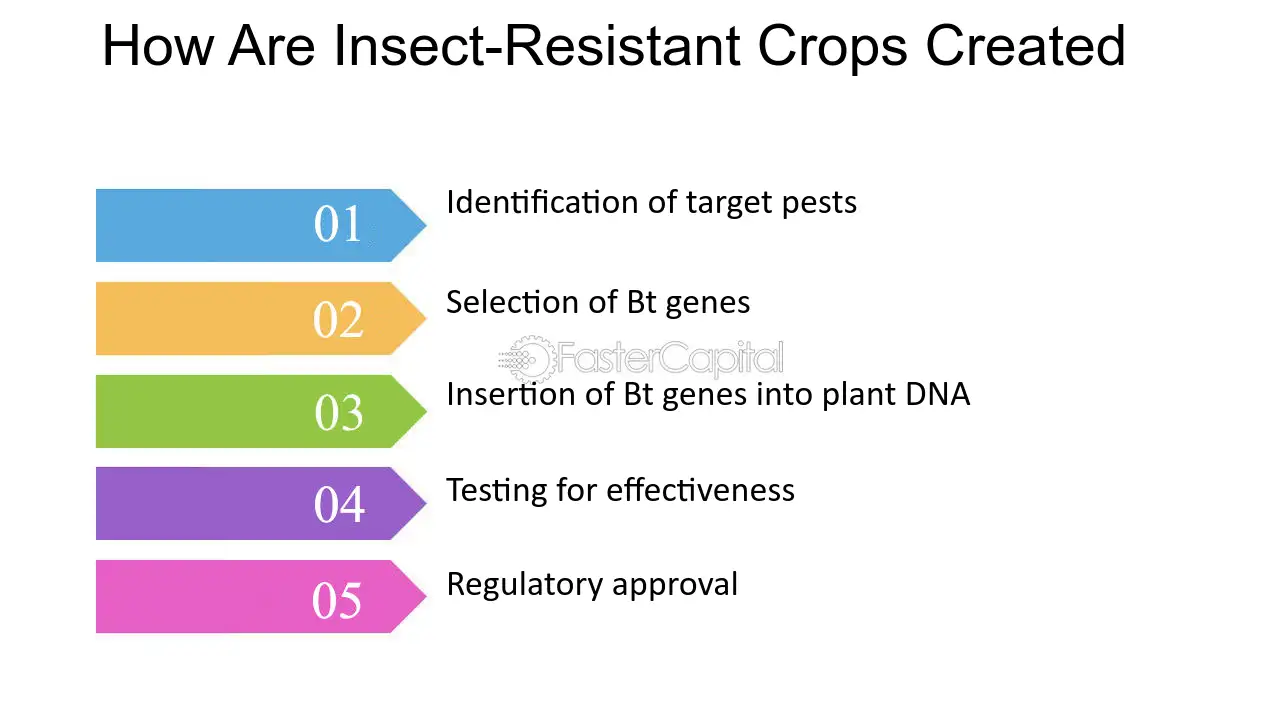 How Are Insect-Resistant Crops Created

01
Identification of target pests

02
Selection of Bt genes

03
Insertion of Bt genes into plant DNA

04
Testing for effectiveness

05
Regulatory approval

FasterCapital